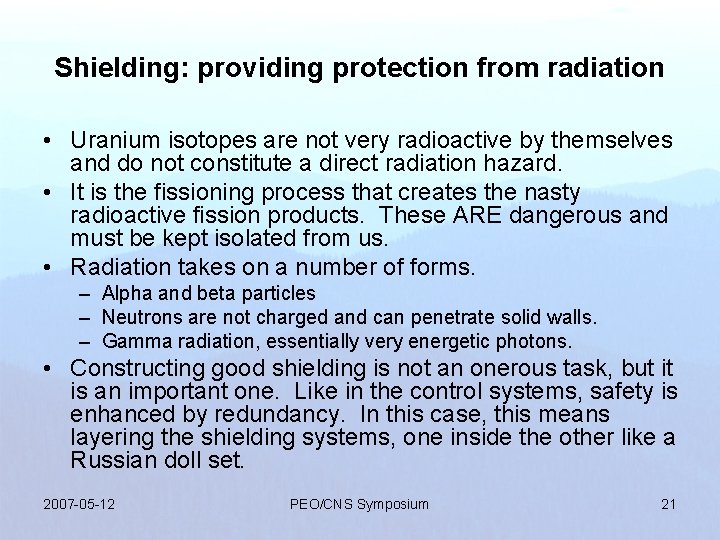 Shielding: providing protection from radiation

• Uranium isotopes are not very radioactive by themselves and do not constitute a direct radiation hazard.
• It is the fissioning process that creates the nasty radioactive fission products. These ARE dangerous and must be kept isolated from us.
• Radiation takes on a number of forms.
– Alpha and beta particles
– Neutrons are not charged and can penetrate solid walls.
– Gamma radiation, essentially very energetic photons.
• Constructing good shielding is not an onerous task, but it is an important one. Like in the control systems, safety is enhanced by redundancy. In this case, this means layering the shielding systems, one inside the other like a Russian doll set.

2007-05-12 PEO/CNS Symposium 21